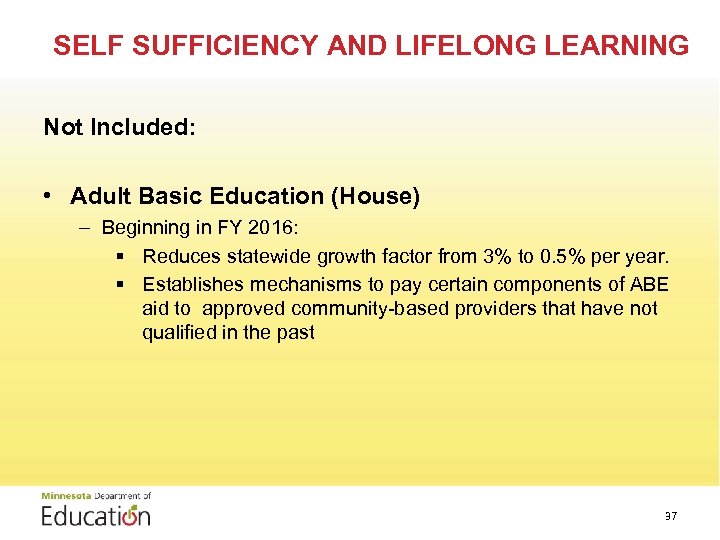 SELF SUFFICIENCY AND LIFELONG LEARNING

Not Included:

• Adult Basic Education (House)
– Beginning in FY 2016:
▪ Reduces statewide growth factor from 3% to 0.5% per year.
▪ Establishes mechanisms to pay certain components of ABE aid to approved community-based providers that have not qualified in the past

Minnesota Department of
Education

37